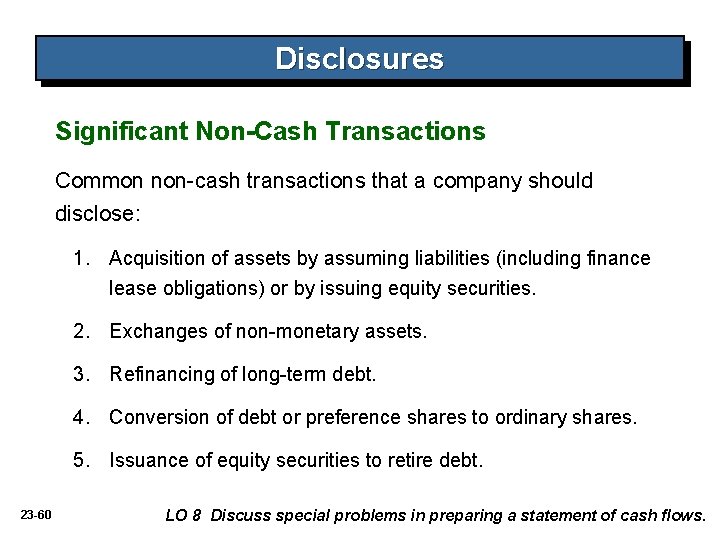 Disclosures

Significant Non-Cash Transactions

Common non-cash transactions that a company should disclose:

1. Acquisition of assets by assuming liabilities (including finance lease obligations) or by issuing equity securities.

2. Exchanges of non-monetary assets.

3. Refinancing of long-term debt.

4. Conversion of debt or preference shares to ordinary shares.

5. Issuance of equity securities to retire debt.

23-60

LO 8 Discuss special problems in preparing a statement of cash flows.